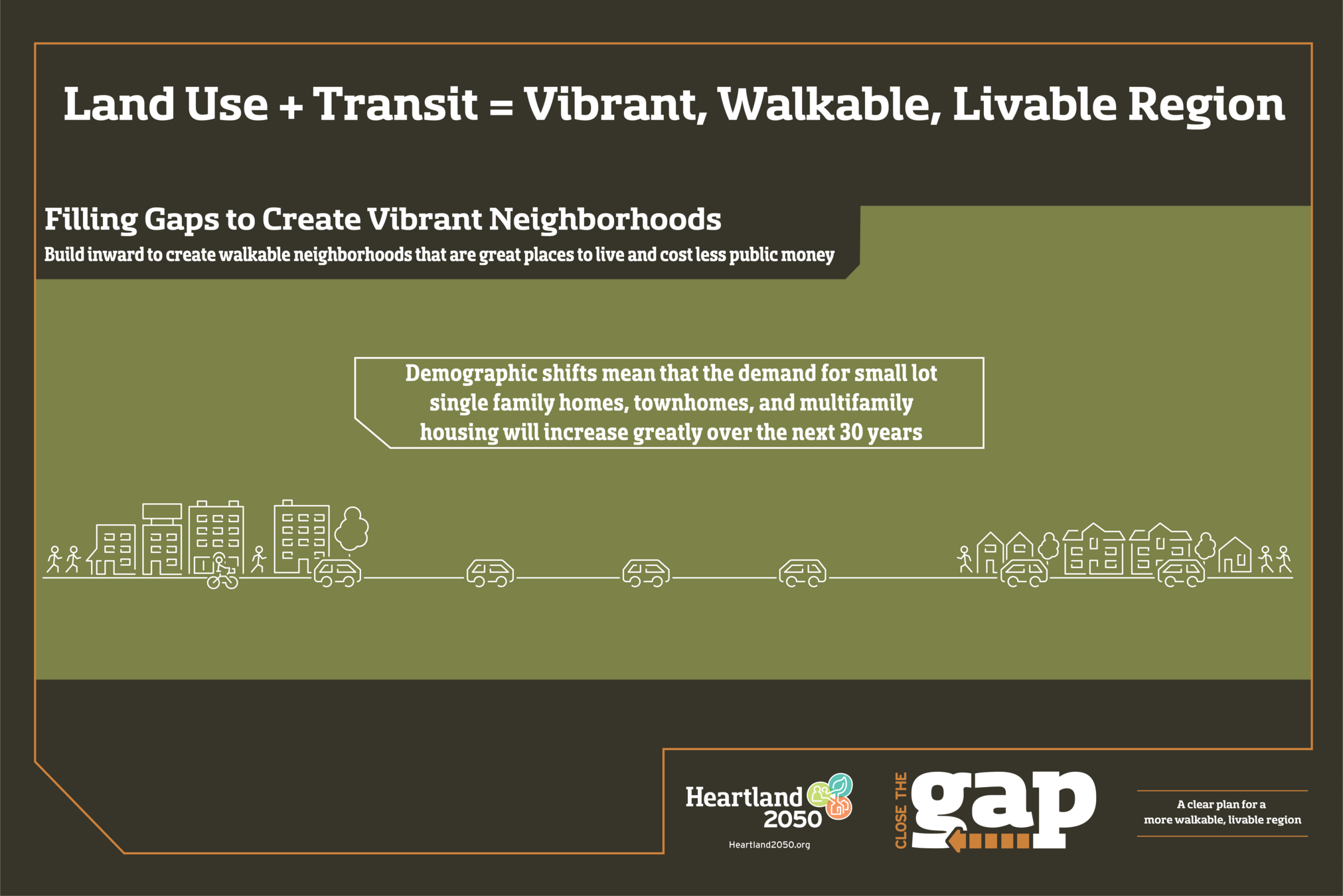 Land Use + Transit = Vibrant, Walkable, Livable Region

Filling Gaps to Create Vibrant Neighborhoods

Build inward to create walkable neighborhoods that are great places to live and cost less public money

Demographic shifts mean that the demand for small lot single family homes, townhomes, and multifamily housing will increase greatly over the next 30 years

Heartland 2050

Heartland2050.org

CLOSE THE gap

A clear plan for a more walkable, livable region